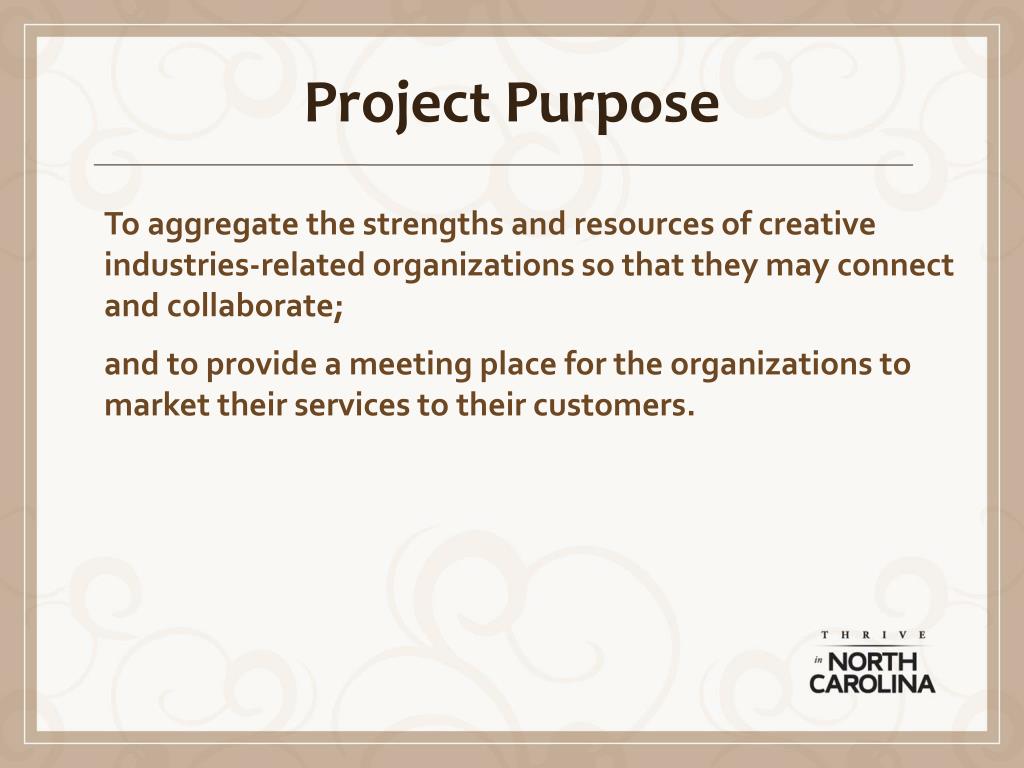 Project Purpose

To aggregate the strengths and resources of creative industries-related organizations so that they may connect and collaborate;

and to provide a meeting place for the organizations to market their services to their customers.

THRIVE
in NORTH CAROLINA